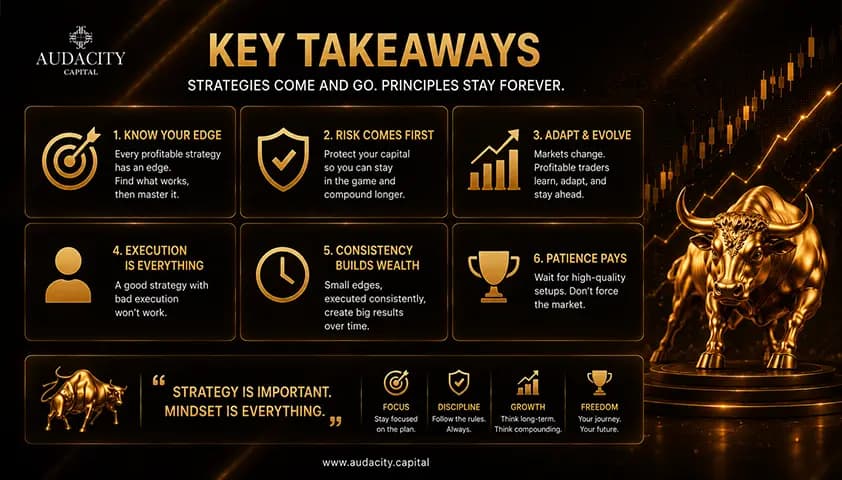 AUDACITY
CAPITAL

KEY TAKEAWAYS

STRATEGIES COME AND GO. PRINCIPLES STAY FOREVER.

1. KNOW YOUR EDGE
Every profitable strategy has an edge. Find what works, then master it.

2. RISK COMES FIRST
Protect your capital so you can stay in the game and compound longer.

3. ADAPT & EVOLVE
Markets change. Profitable traders learn, adapt, and stay ahead.

4. EXECUTION IS EVERYTHING
A good strategy with bad execution won't work.

5. CONSISTENCY BUILDS WEALTH
Small edges, executed consistently, create big results over time.

6. PATIENCE PAYS
Wait for high-quality setups. Don't force the market.

" STRATEGY IS IMPORTANT. MINDSET IS EVERYTHING. "

FOCUS
Stay focused on the plan.

DISCIPLINE
Follow the rules. Always.

GROWTH
Think long-term. Think compounding.

FREEDOM
Your journey. Your future.

www.audacity.capital